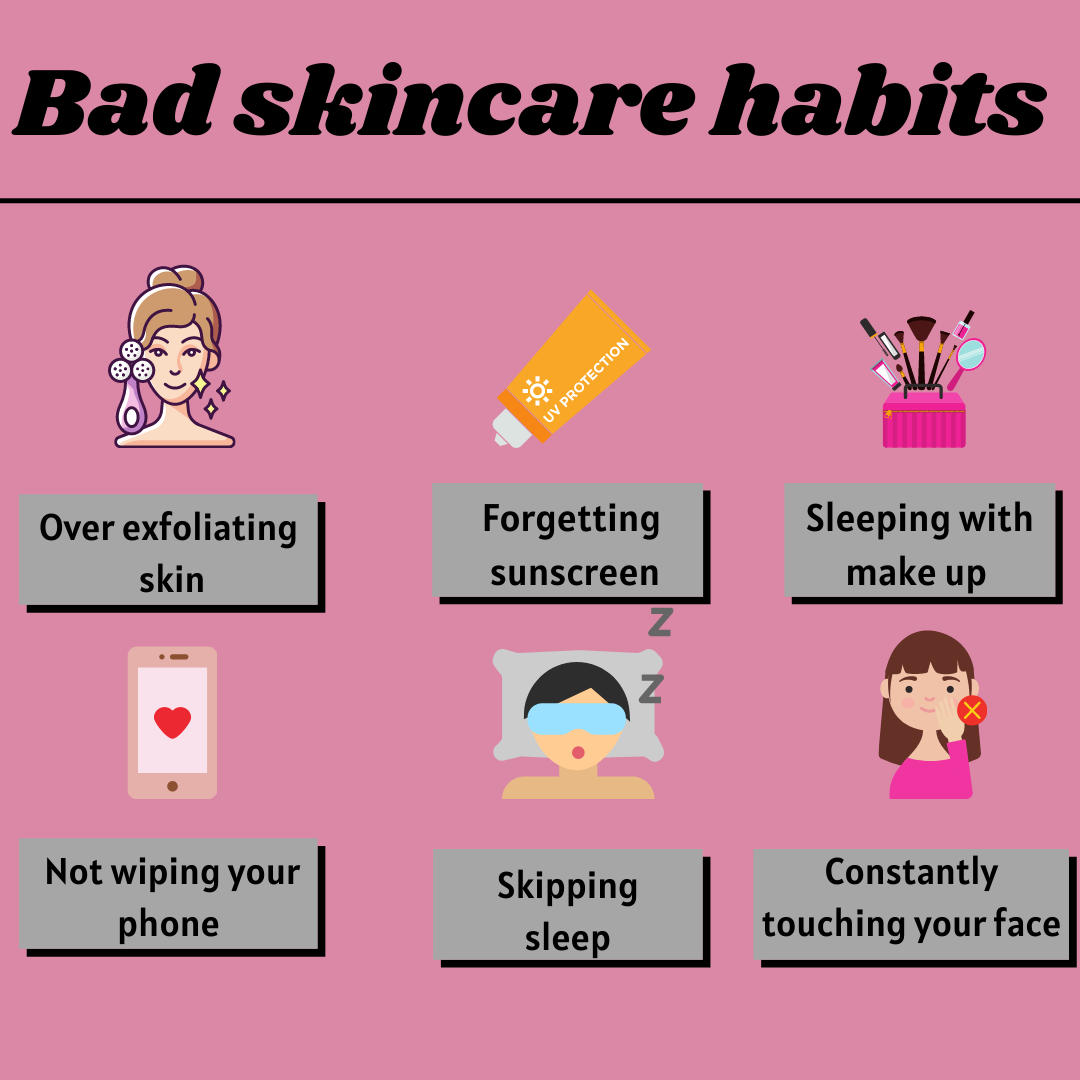 Bad skincare habits

UV PROTECTION

Over exfoliating skin

Forgetting sunscreen

Sleeping with make up

Z
Z

Not wiping your phone

Skipping sleep

Constantly touching your face